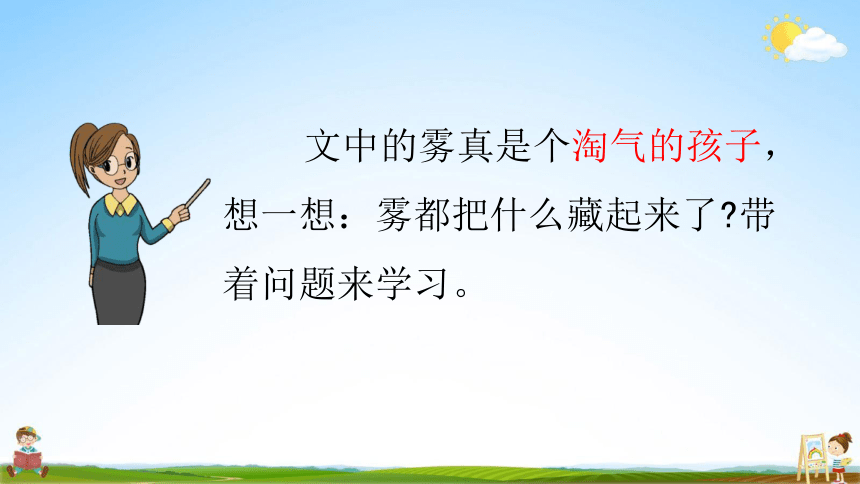 文中的雾真是个淘气的孩子，想一想：雾都把什么藏起来了?带着问题来学习。